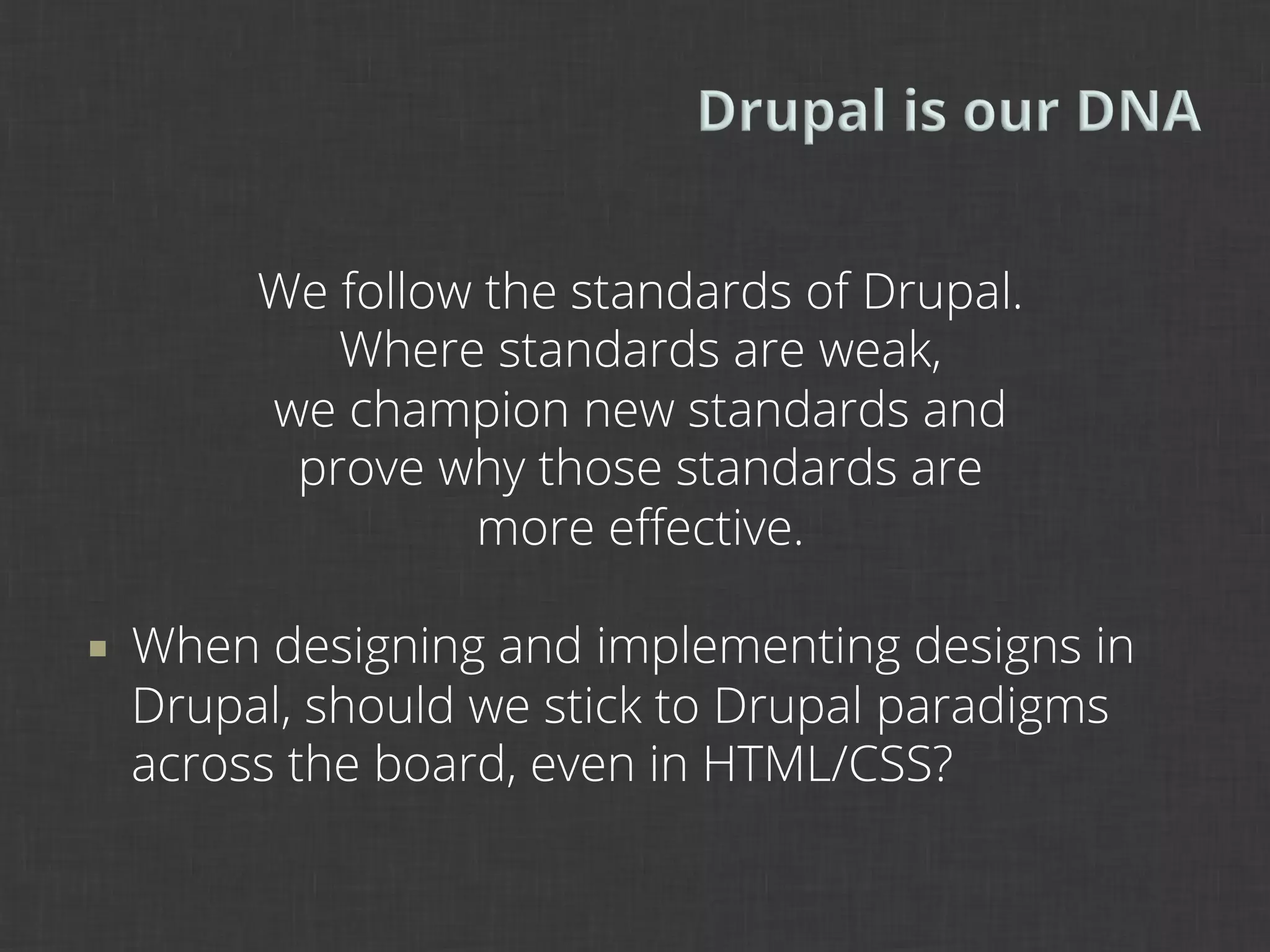 Drupal is our DNA

We follow the standards of Drupal.
Where standards are weak,
we champion new standards and
prove why those standards are
more effective.

▪ When designing and implementing designs in Drupal, should we stick to Drupal paradigms across the board, even in HTML/CSS?